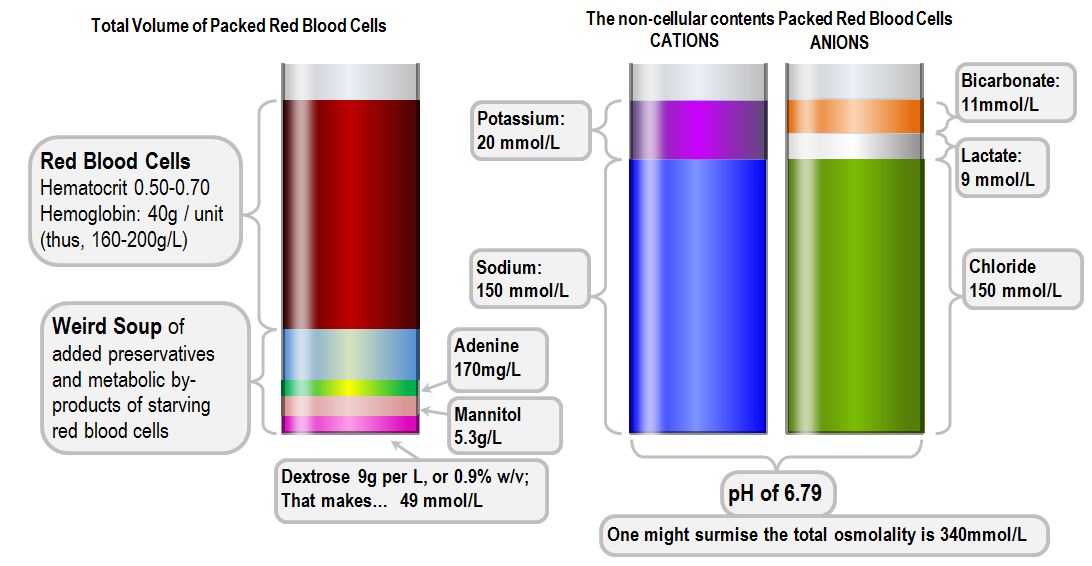 Total Volume of Packed Red Blood Cells

Red Blood Cells
Hematocrit 0.50-0.70
Hemoglobin: 40g / unit
(thus, 160-200g/L)

Weird Soup of added preservatives and metabolic by-products of starving red blood cells

Adenine
170mg/L

Mannitol
5.3g/L

Dextrose 9g per L, or 0.9% w/v;
That makes... 49 mmol/L

The non-cellular contents Packed Red Blood Cells
CATIONS
ANIONS

Potassium:
20 mmol/L

Sodium:
150 mmol/L

Bicarbonate:
11mmol/L

Lactate:
9 mmol/L

Chloride
150 mmol/L

pH of 6.79

One might surmise the total osmolality is 340mmol/L